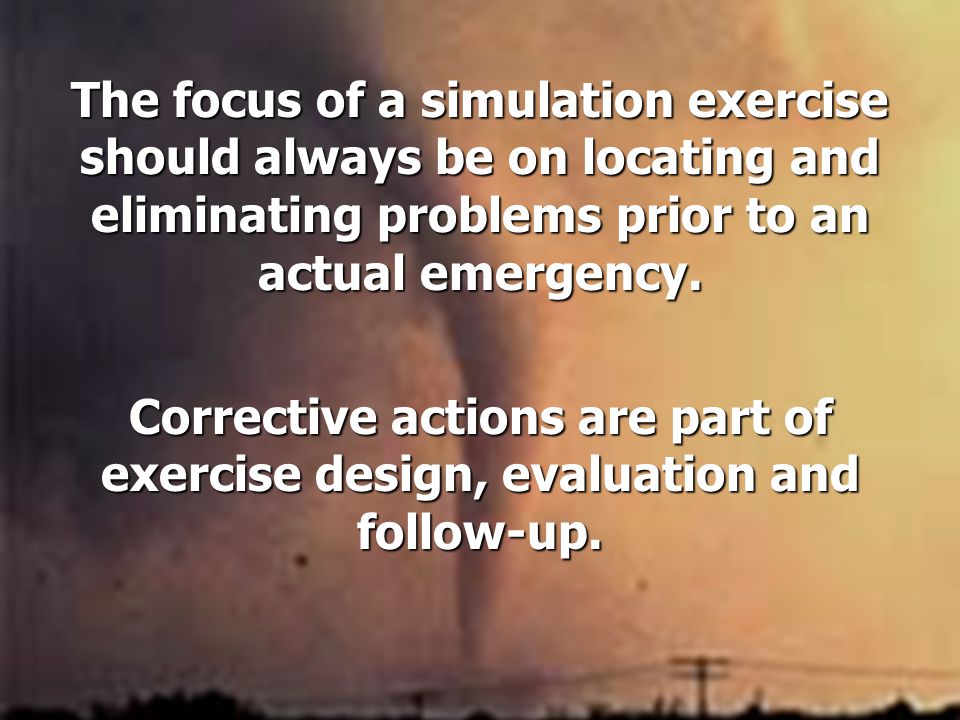 The focus of a simulation exercise should always be on locating and eliminating problems prior to an actual emergency.

Corrective actions are part of exercise design, evaluation and follow-up.